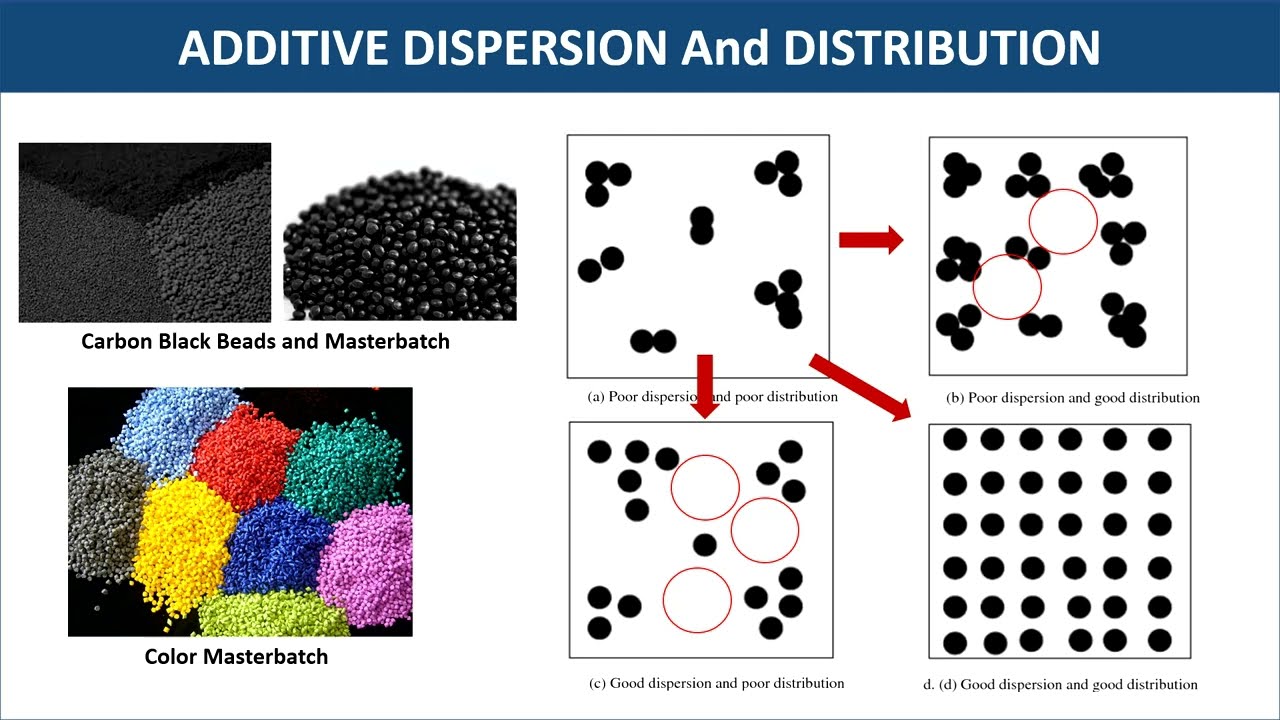 ADDITIVE DISPERSION And DISTRIBUTION

Carbon Black Beads and Masterbatch

Color Masterbatch

(a) Poor dispersion and poor distribution

(b) Poor dispersion and good distribution

(c) Good dispersion and poor distribution

d. (d) Good dispersion and good distribution